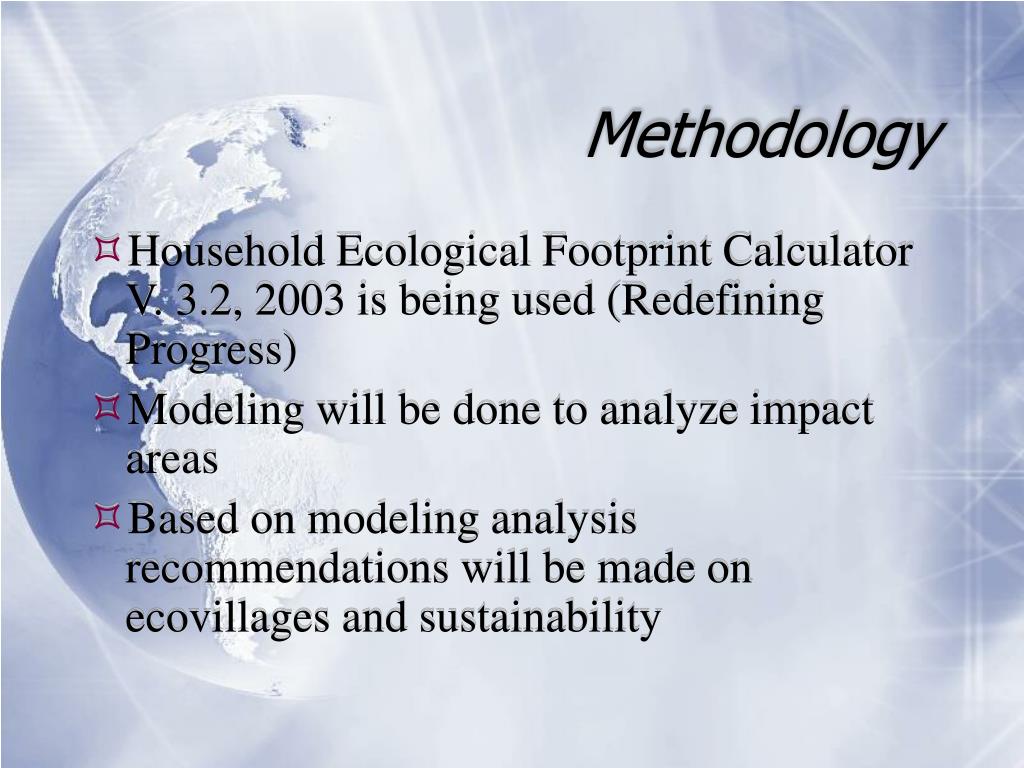 Methodology

Household Ecological Footprint Calculator V. 3.2, 2003 is being used (Redefining Progress)

Modeling will be done to analyze impact areas

Based on modeling analysis recommendations will be made on ecovillages and sustainability